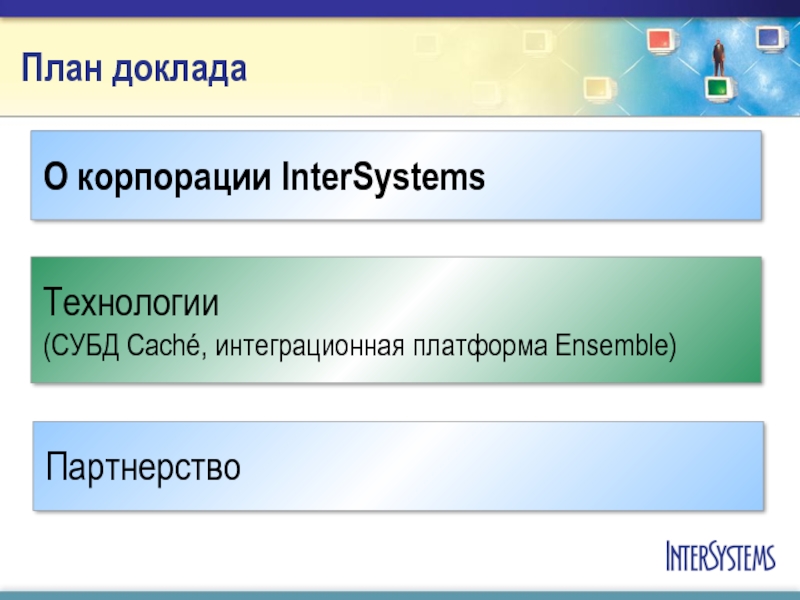 План доклада

О корпорации InterSystems

Технологии
(СУБД Caché, интеграционная платформа Ensemble)

Партнерство

INTERSYSTEMS